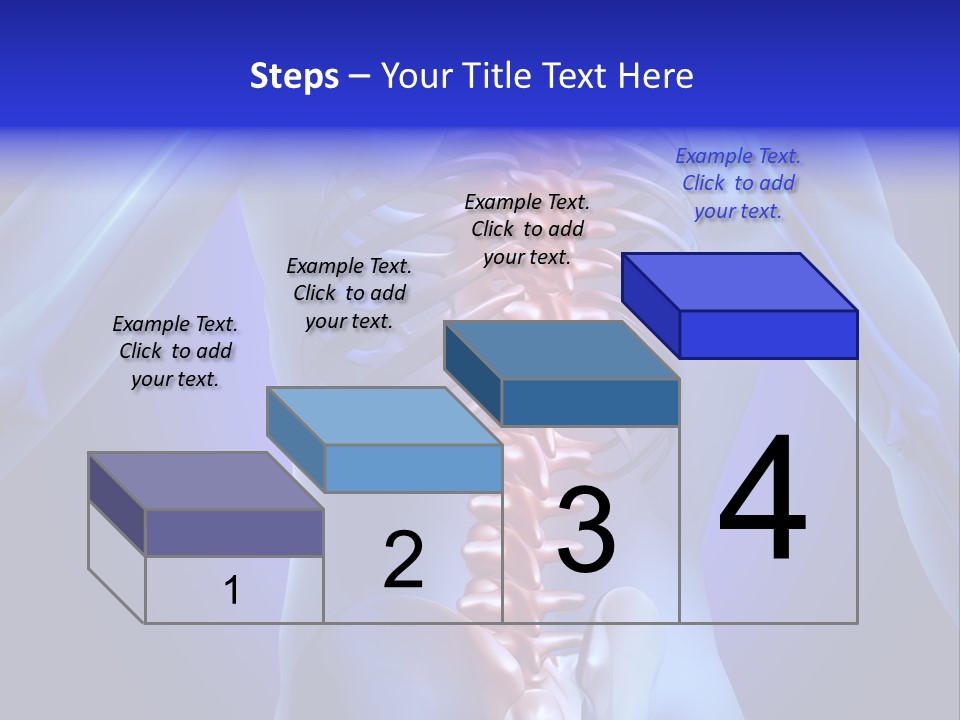 Steps – Your Title Text Here

Example Text. Click to add your text.

Example Text. Click to add your text.

Example Text. Click to add your text.

Example Text. Click to add your text.

1

2

3

4